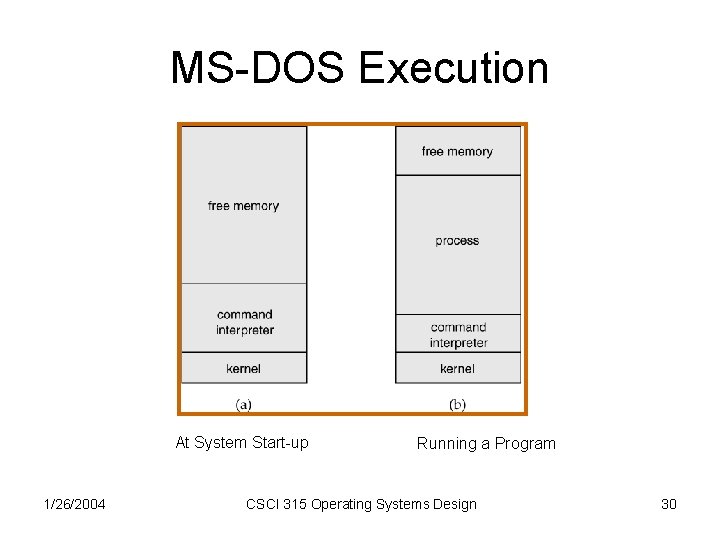 MS-DOS Execution

free memory

command interpreter

kernel

(a)

free memory

process

command interpreter

kernel

(b)

At System Start-up

Running a Program

1/26/2004

CSCI 315 Operating Systems Design

30